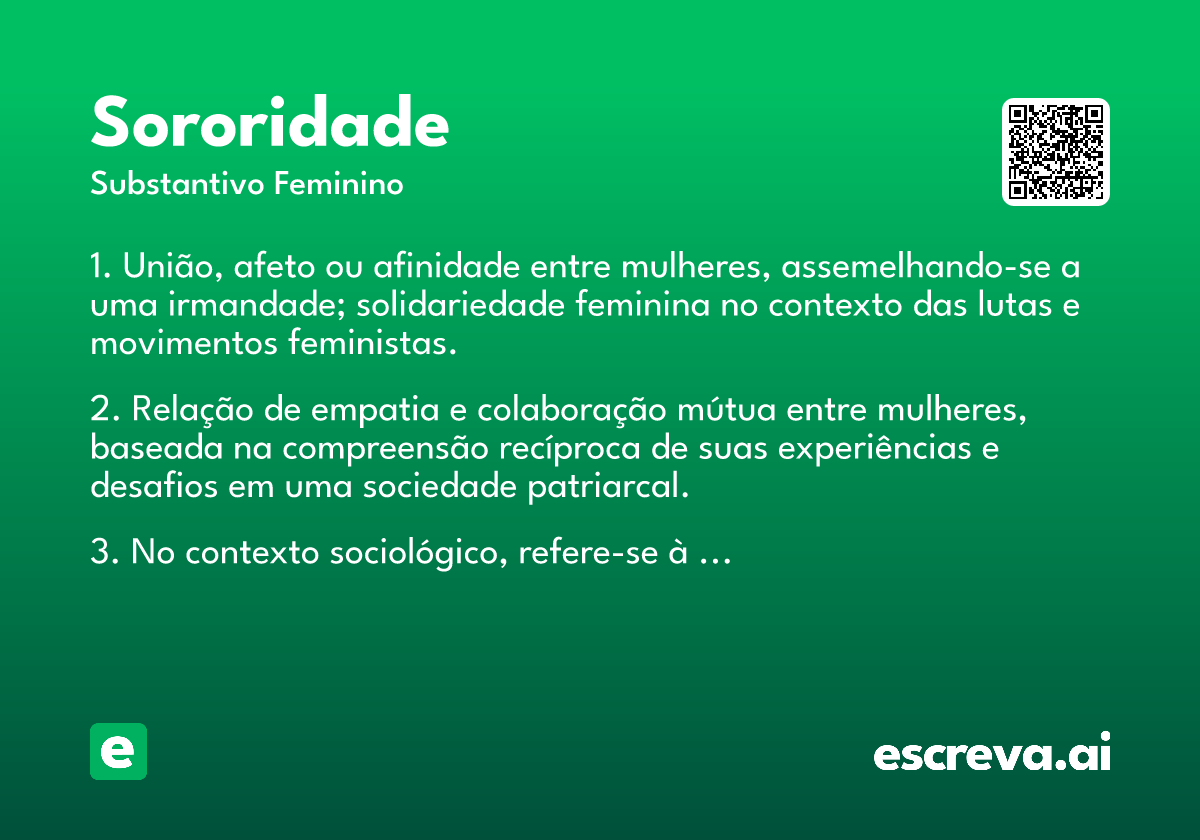 Sororidade
Substantivo Feminino

1. União, afeto ou afinidade entre mulheres, assemelhando-se a uma irmandade; solidariedade feminina no contexto das lutas e movimentos feministas.

2. Relação de empatia e colaboração mútua entre mulheres, baseada na compreensão recíproca de suas experiências e desafios em uma sociedade patriarcal.

3. No contexto sociológico, refere-se à ...

e

escreva.ai